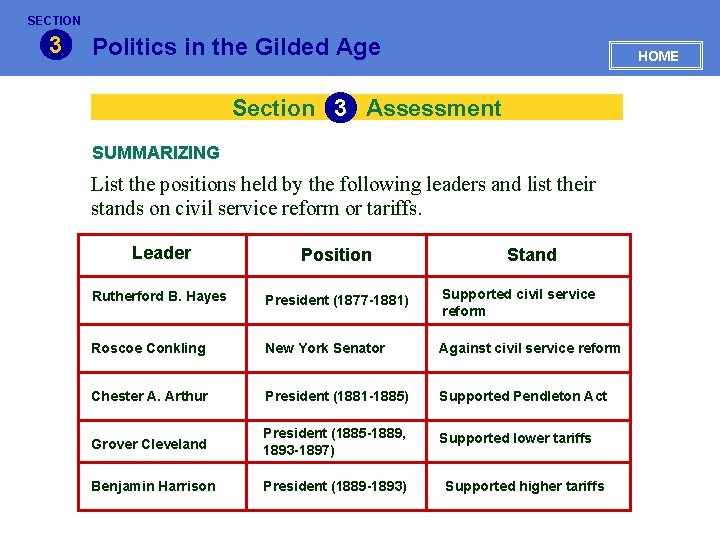 SECTION
3
Politics in the Gilded Age

HOME

Section 3 Assessment

SUMMARIZING

List the positions held by the following leaders and list their stands on civil service reform or tariffs.

| Leader | Position | Stand |
|---|---|---|
| Rutherford B. Hayes | President (1877-1881) | Supported civil service reform |
| Roscoe Conkling | New York Senator | Against civil service reform |
| Chester A. Arthur | President (1881-1885) | Supported Pendleton Act |
| Grover Cleveland | President (1885-1889, 1893-1897) | Supported lower tariffs |
| Benjamin Harrison | President (1889-1893) | Supported higher tariffs |